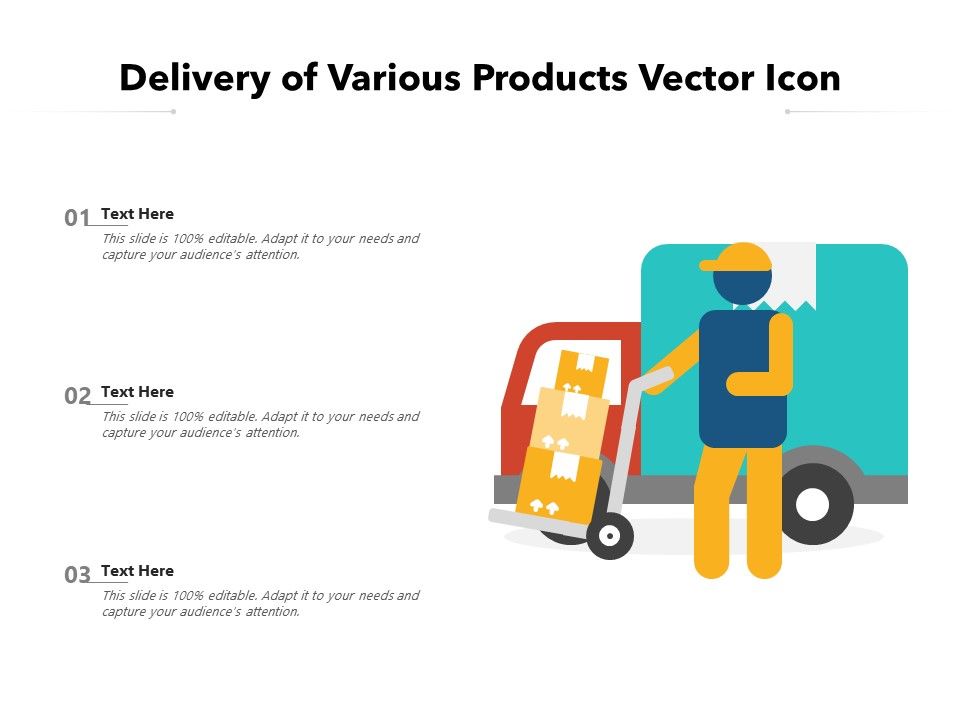 Delivery of Various Products Vector Icon

01 Text Here
This slide is 100% editable. Adapt it to your needs and capture your audience's attention.

02 Text Here
This slide is 100% editable. Adapt it to your needs and capture your audience's attention.

03 Text Here
This slide is 100% editable. Adapt it to your needs and capture your audience's attention.